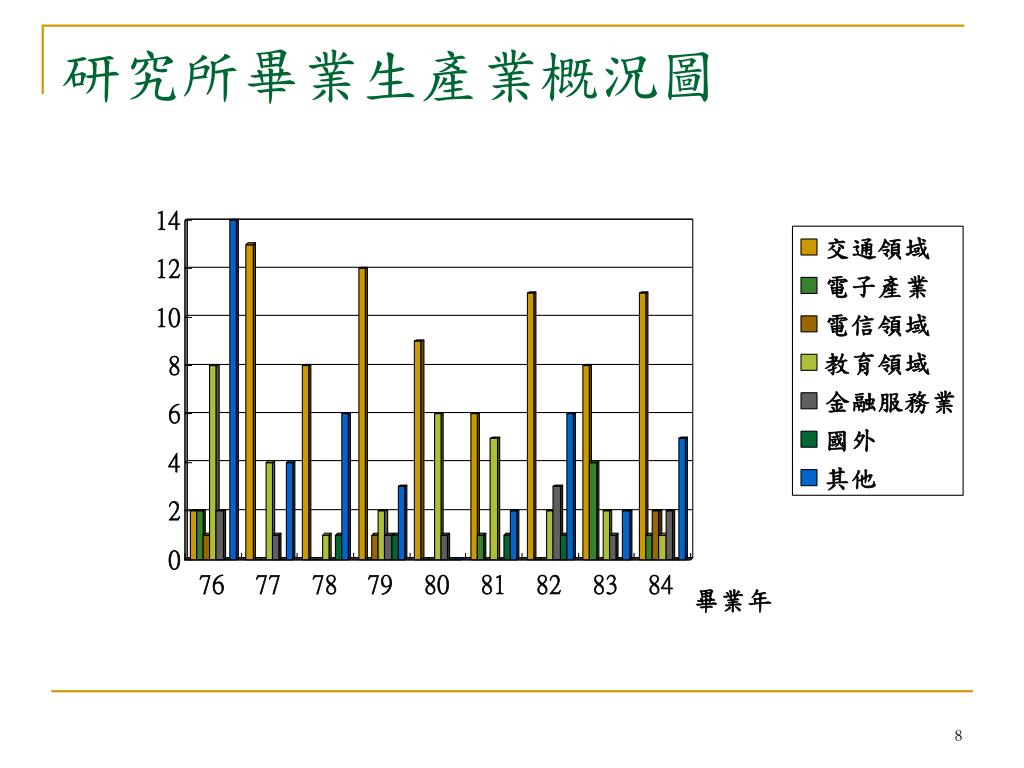 研究所畢業生產業概況圖

14
12
10
8
6
4
2
0

76 77 78 79 80 81 82 83 84

畢業年

交通領域
電子產業
電信領域
教育領域
金融服務業
國外
其他

8